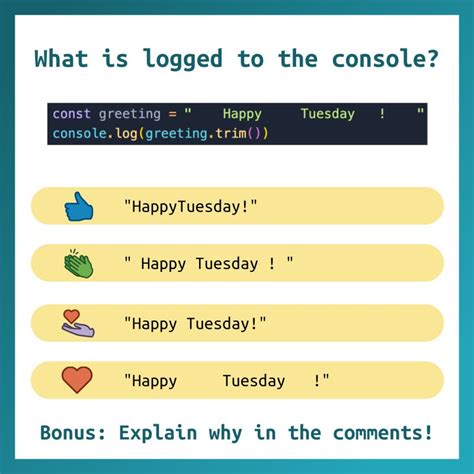 What is logged to the console?

const greeting = "    Happy     Tuesday   !    "
console.log(greeting.trim())

"HappyTuesday!"

" Happy Tuesday ! "

"Happy Tuesday!"

"Happy     Tuesday   !"

Bonus: Explain why in the comments!